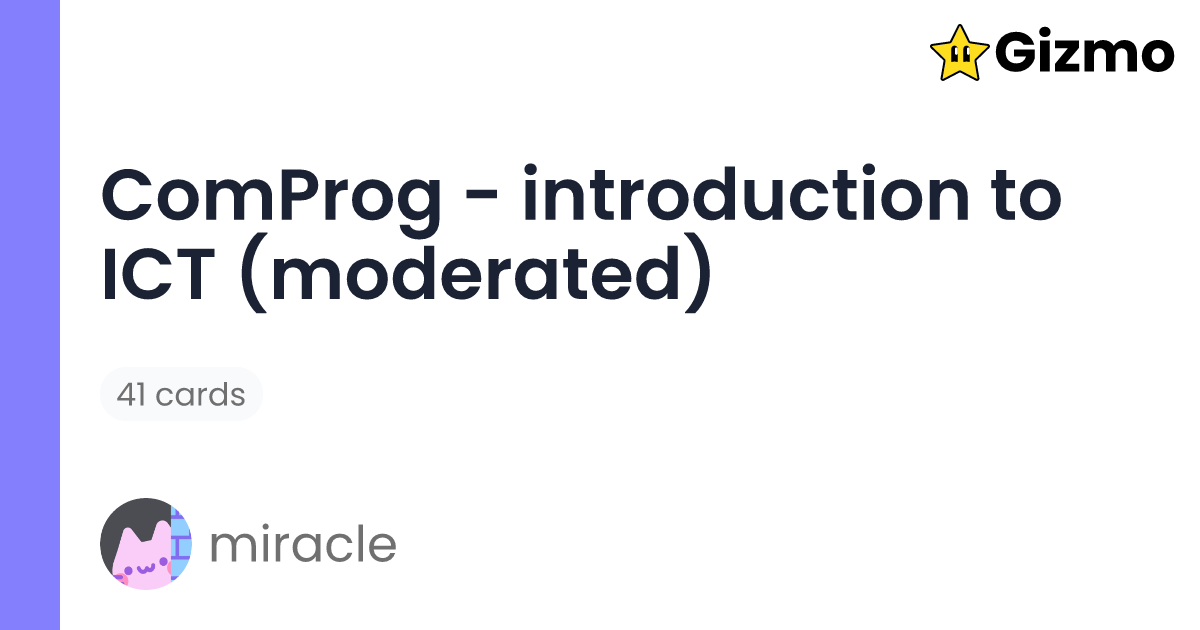 Gizmo

ComProg - introduction to ICT (moderated)

41 cards

miracle